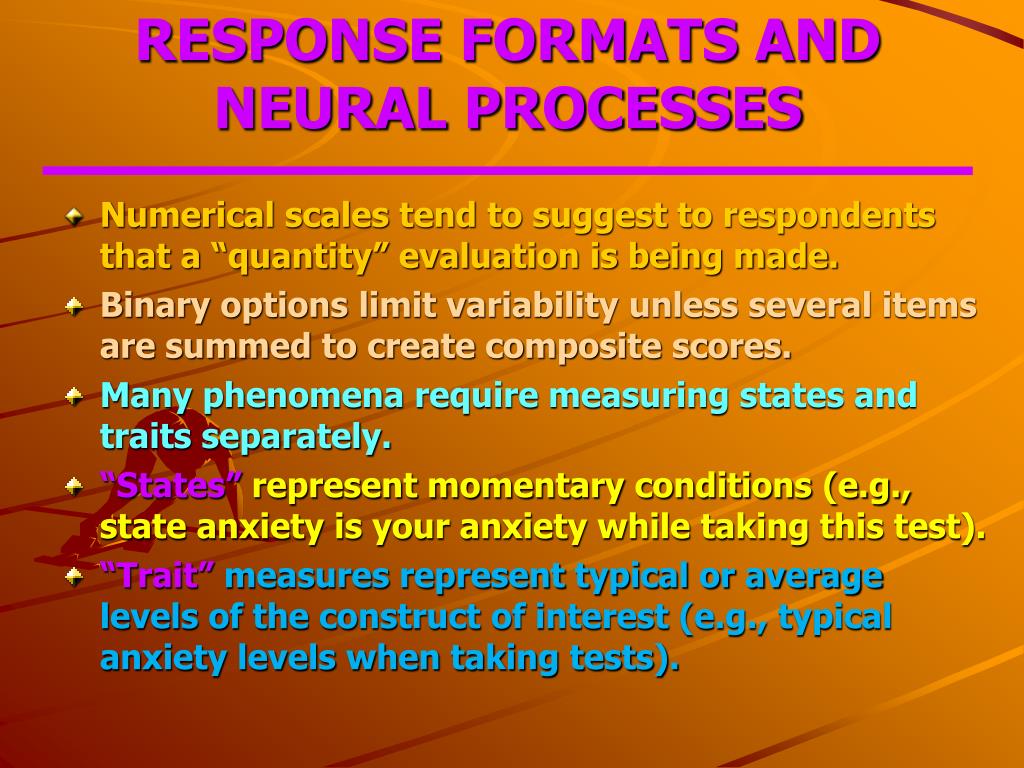 RESPONSE FORMATS AND NEURAL PROCESSES

Numerical scales tend to suggest to respondents that a “quantity” evaluation is being made.

Binary options limit variability unless several items are summed to create composite scores.

Many phenomena require measuring states and traits separately.

“States” represent momentary conditions (e.g., state anxiety is your anxiety while taking this test).

“Trait” measures represent typical or average levels of the construct of interest (e.g., typical anxiety levels when taking tests).